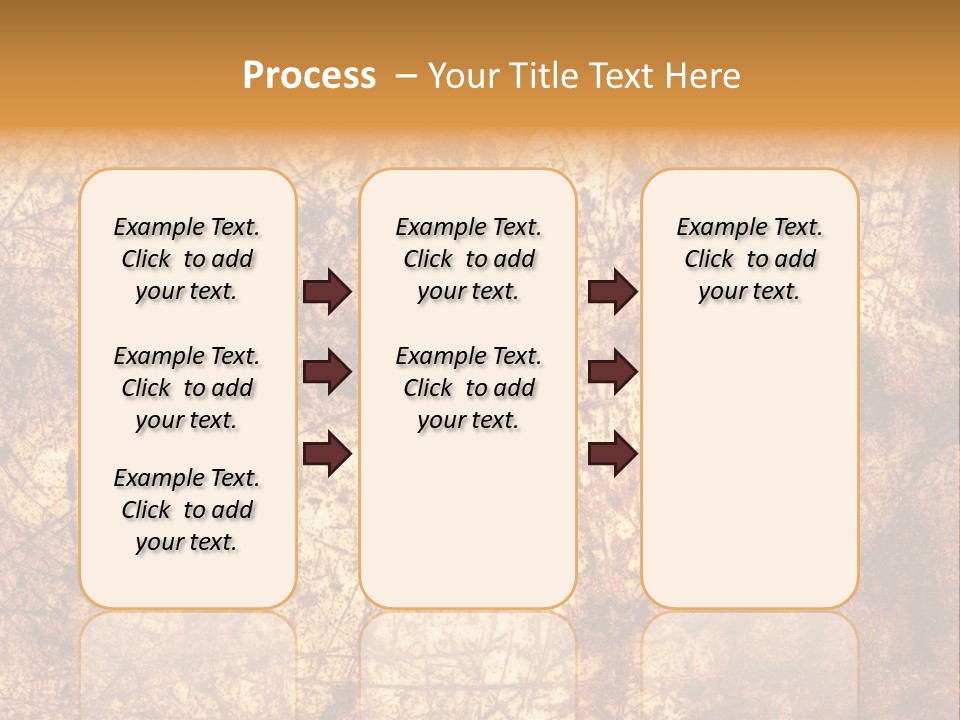 Process – Your Title Text Here

Example Text. Click to add your text.

Example Text. Click to add your text.

Example Text. Click to add your text.

Example Text. Click to add your text.

Example Text. Click to add your text.

Example Text. Click to add your text.